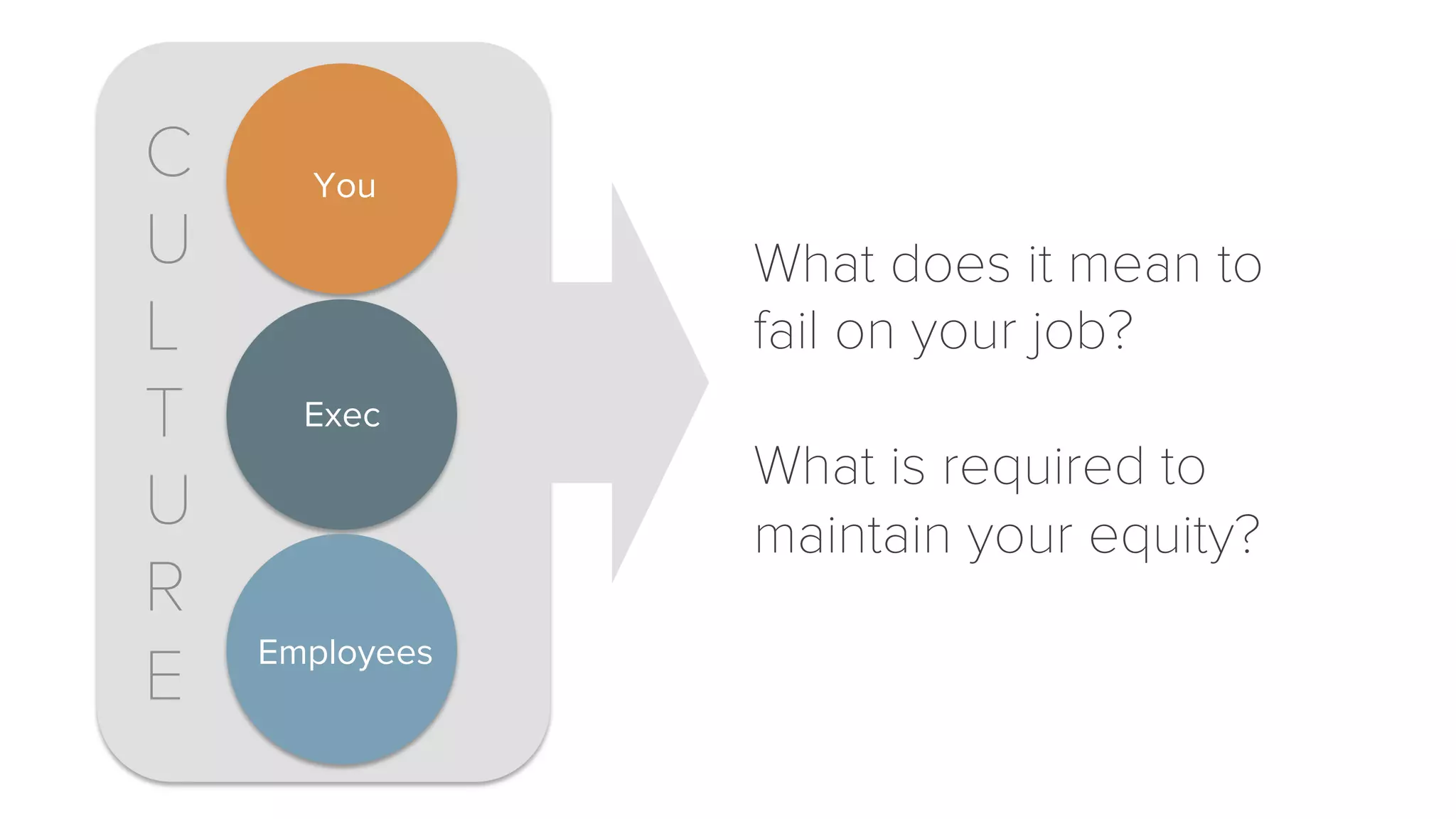 CULTURE

You

Exec

Employees

What does it mean to fail on your job?

What is required to maintain your equity?